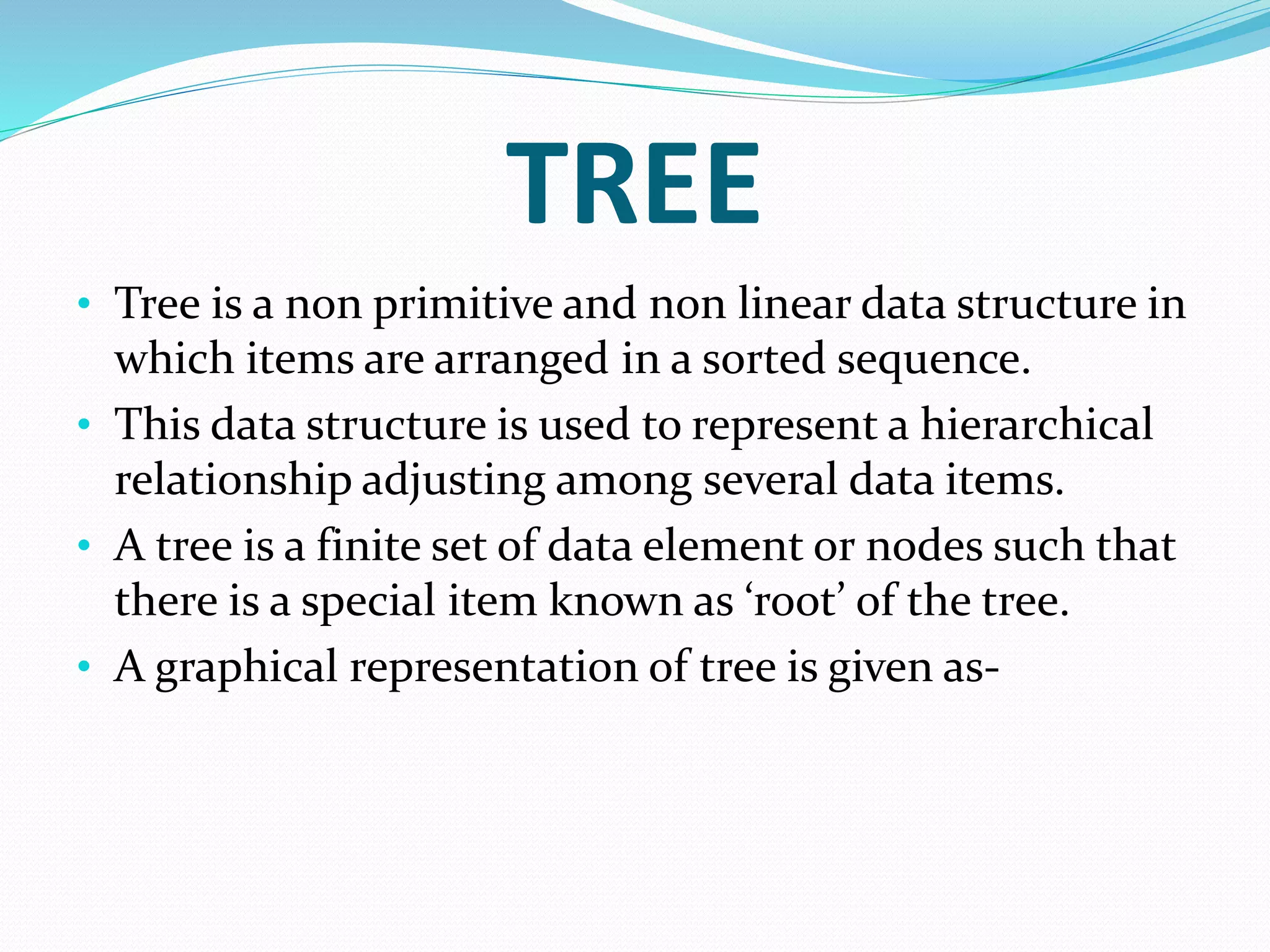 TREE

• Tree is a non primitive and non linear data structure in which items are arranged in a sorted sequence.
• This data structure is used to represent a hierarchical relationship adjusting among several data items.
• A tree is a finite set of data element or nodes such that there is a special item known as ‘root’ of the tree.
• A graphical representation of tree is given as-